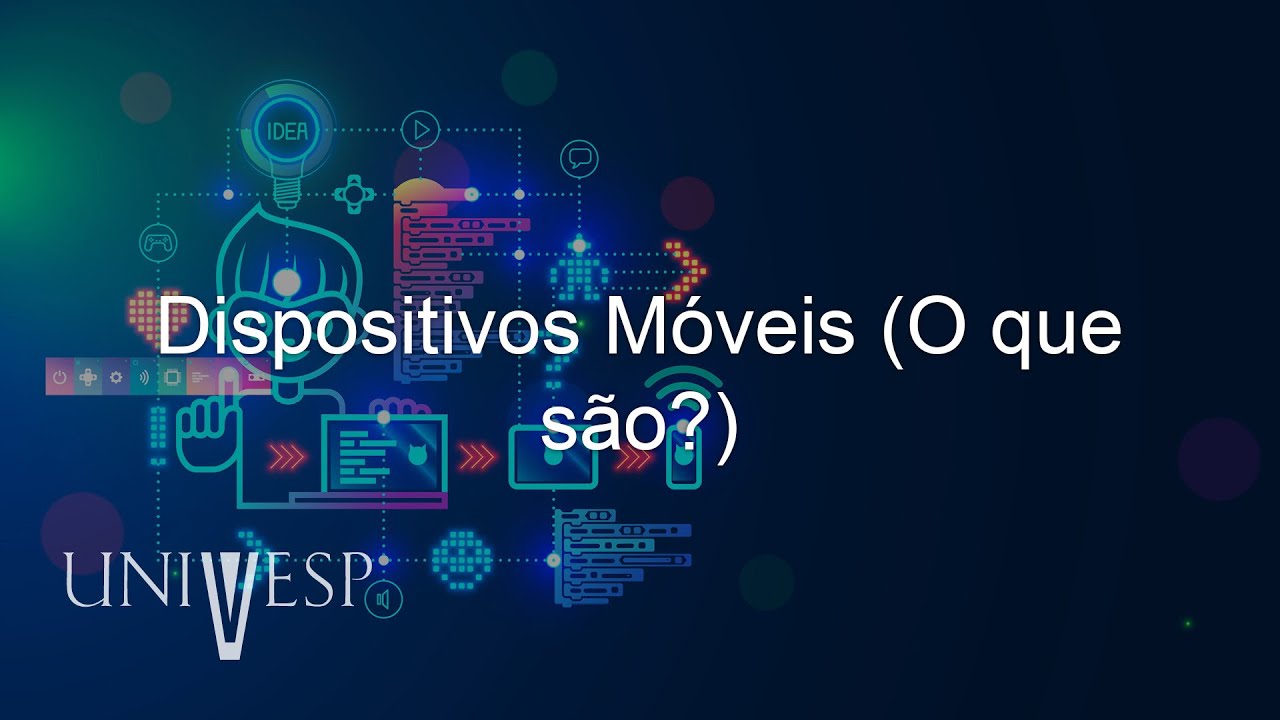 IDEA

Dispositivos Móveis (O que são?)

UNIVESP